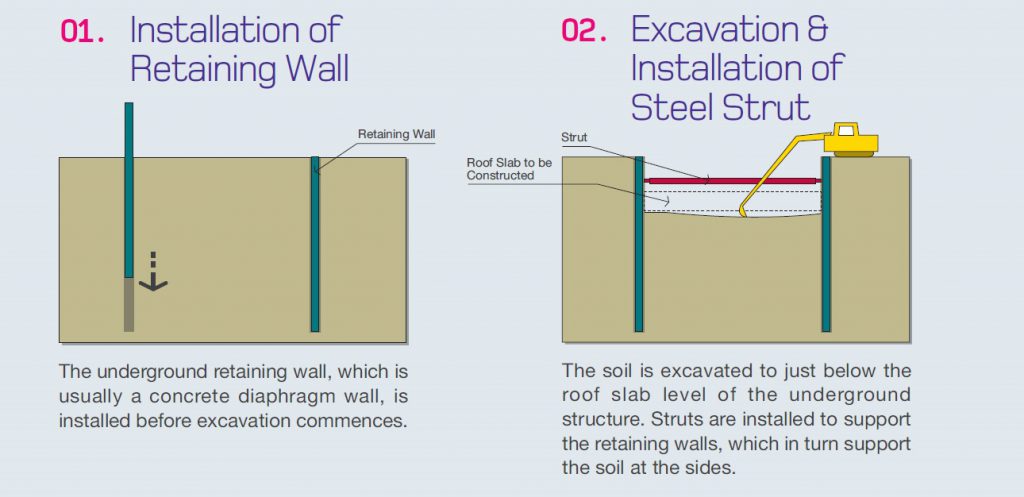 01. Installation of Retaining Wall

Retaining Wall

The underground retaining wall, which is usually a concrete diaphragm wall, is installed before excavation commences.

02. Excavation & Installation of Steel Strut

Strut

Roof Slab to be Constructed

The soil is excavated to just below the roof slab level of the underground structure. Struts are installed to support the retaining walls, which in turn support the soil at the sides.